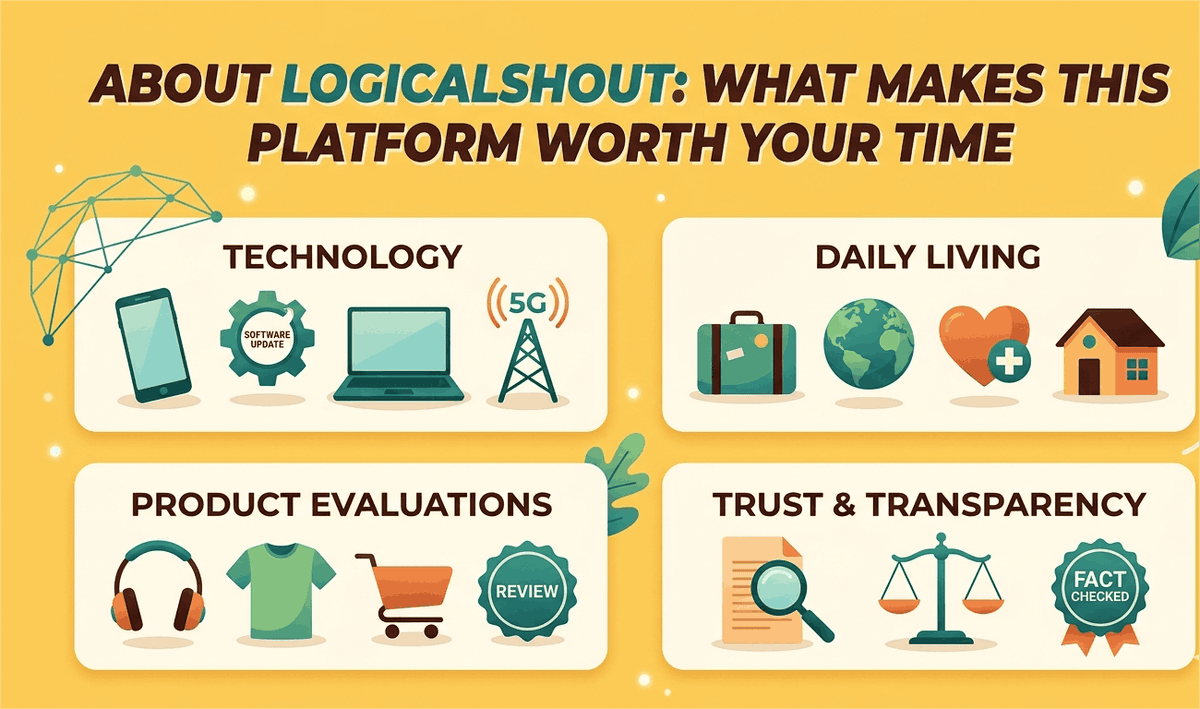 ABOUT LOGICALSHOUT: WHAT MAKES THIS PLATFORM WORTH YOUR TIME

TECHNOLOGY

SOFTWARE UPDATE

5G

DAILY LIVING

PRODUCT EVALUATIONS

REVIEW

TRUST & TRANSPARENCY

FACT CHECKED